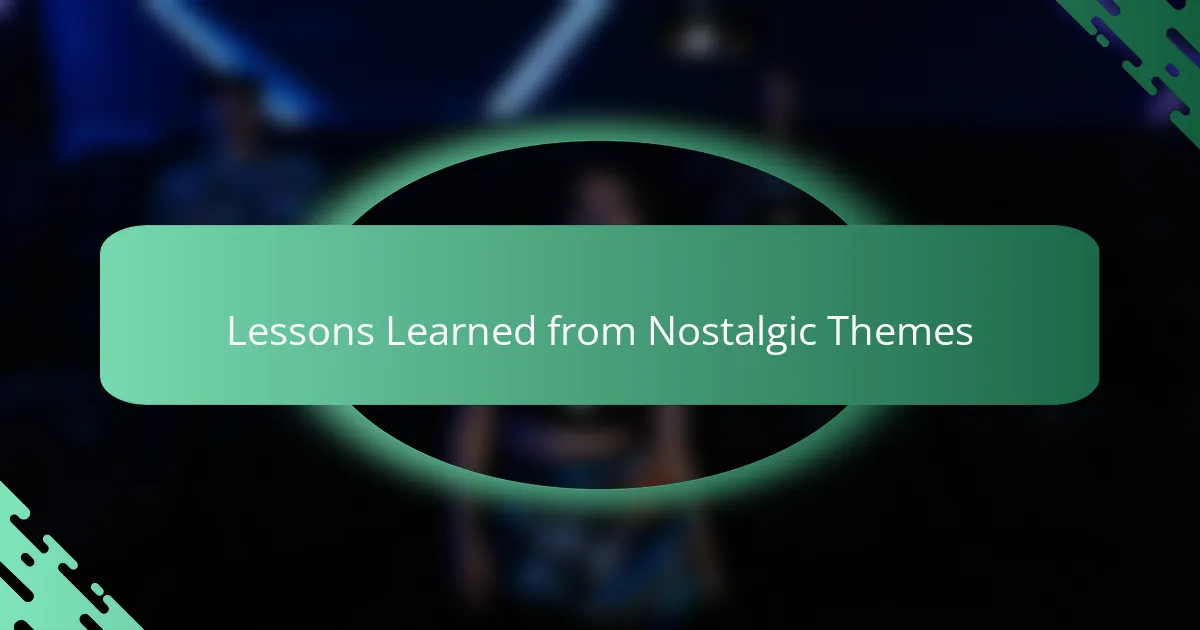 Lessons Learned from Nostalgic Themes